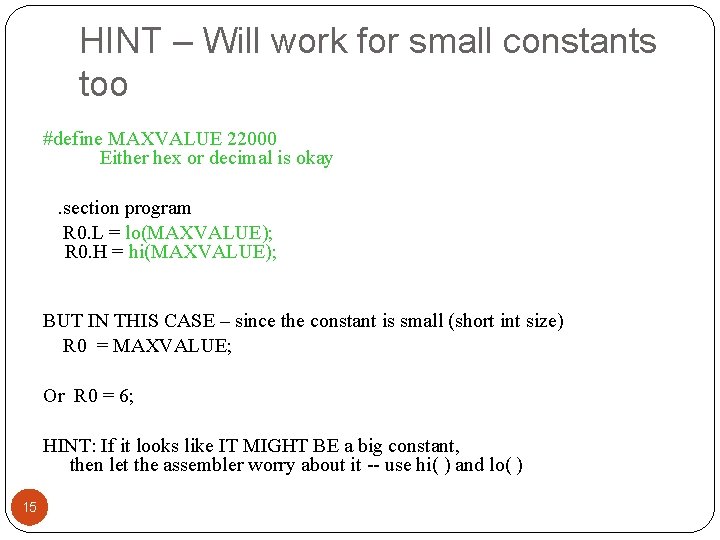 HINT – Will work for small constants too

#define MAXVALUE 22000
Either hex or decimal is okay

.section program
R0.L = lo(MAXVALUE);
R0.H = hi(MAXVALUE);

BUT IN THIS CASE – since the constant is small (short int size)
R0 = MAXVALUE;

Or R0 = 6;

HINT: If it looks like IT MIGHT BE a big constant,
then let the assembler worry about it -- use hi( ) and lo( )

15